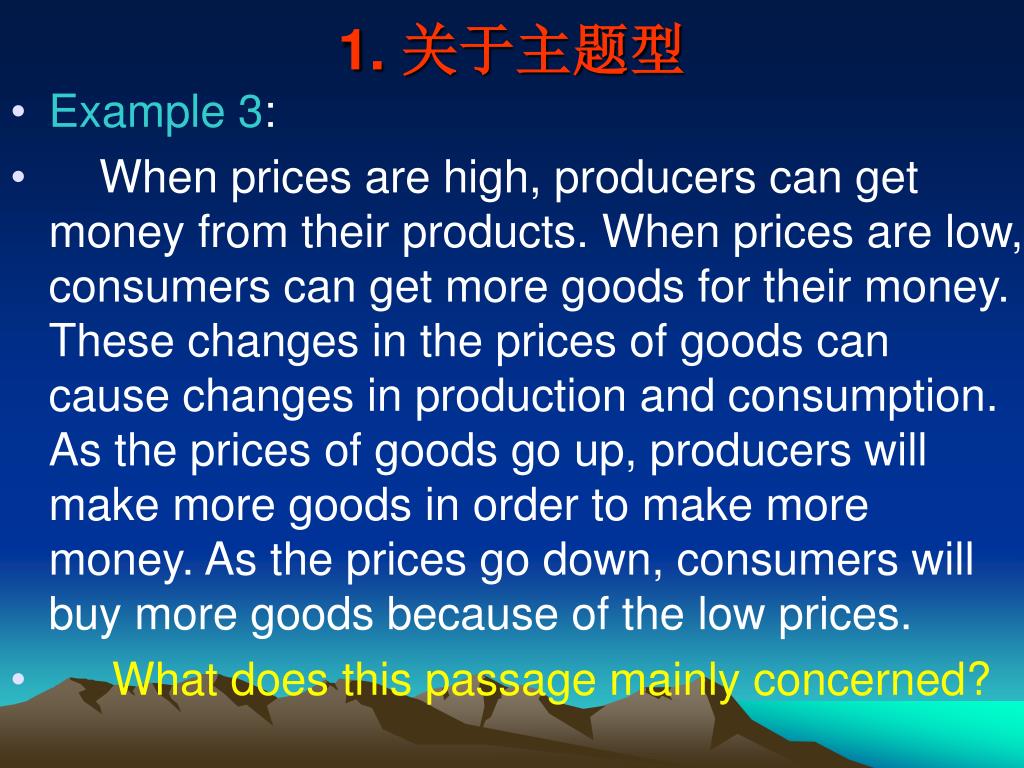 1. 关于主题型

• Example 3:

• When prices are high, producers can get money from their products. When prices are low, consumers can get more goods for their money. These changes in the prices of goods can cause changes in production and consumption. As the prices of goods go up, producers will make more goods in order to make more money. As the prices go down, consumers will buy more goods because of the low prices.

• What does this passage mainly concerned?